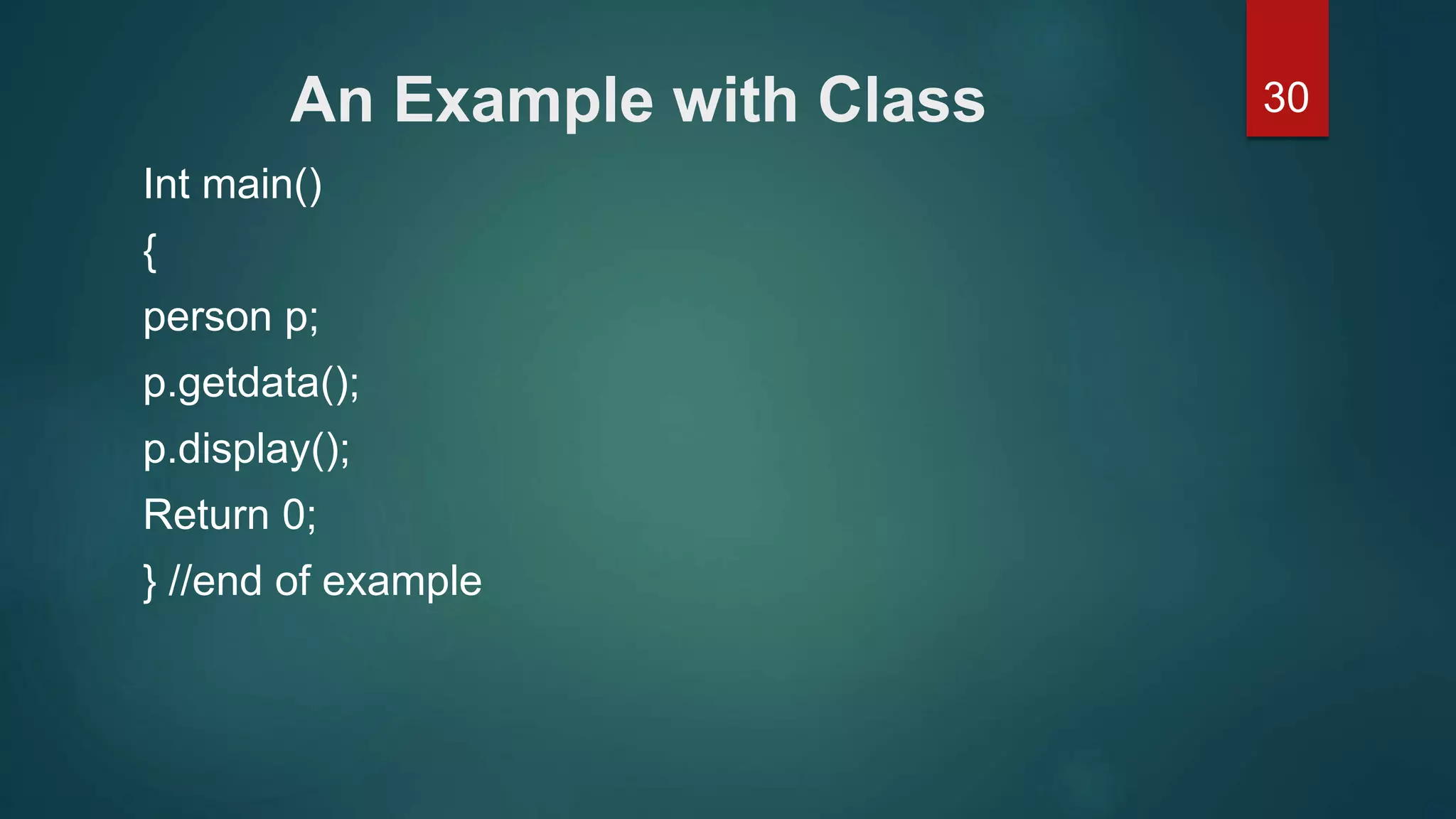 An Example with Class

30

Int main()

{

person p;

p.getdata();

p.display();

Return 0;

} //end of example